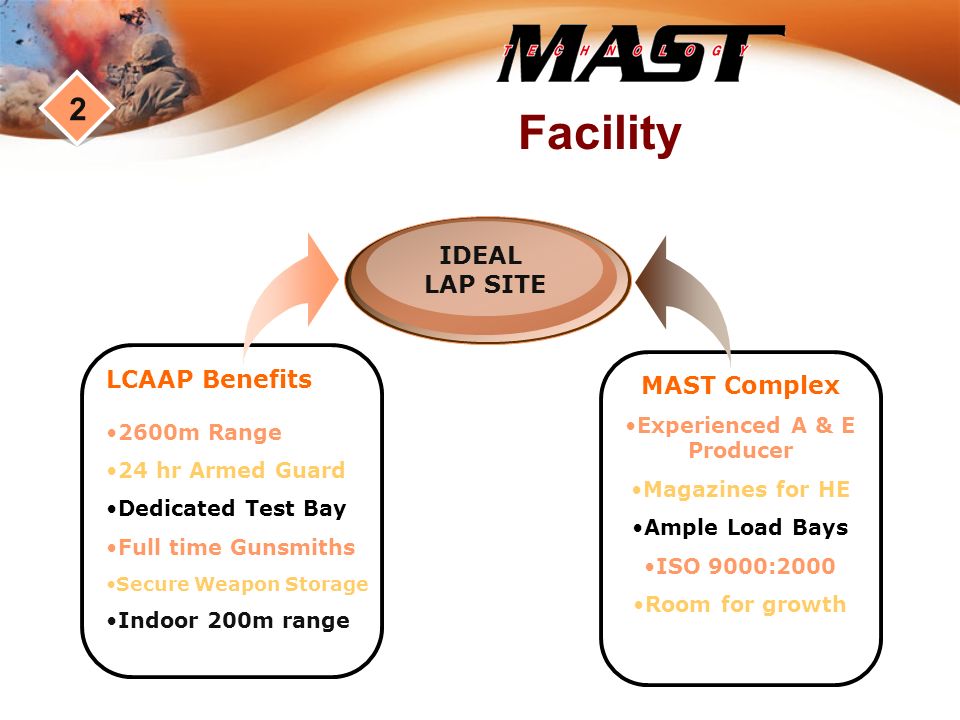 2

MAST TECHNOLOGY

Facility

IDEAL LAP SITE

LCAAP Benefits
•2600m Range
•24 hr Armed Guard
•Dedicated Test Bay
•Full time Gunsmiths
•Secure Weapon Storage
•Indoor 200m range

MAST Complex
•Experienced A & E Producer
•Magazines for HE
•Ample Load Bays
•ISO 9000:2000
•Room for growth